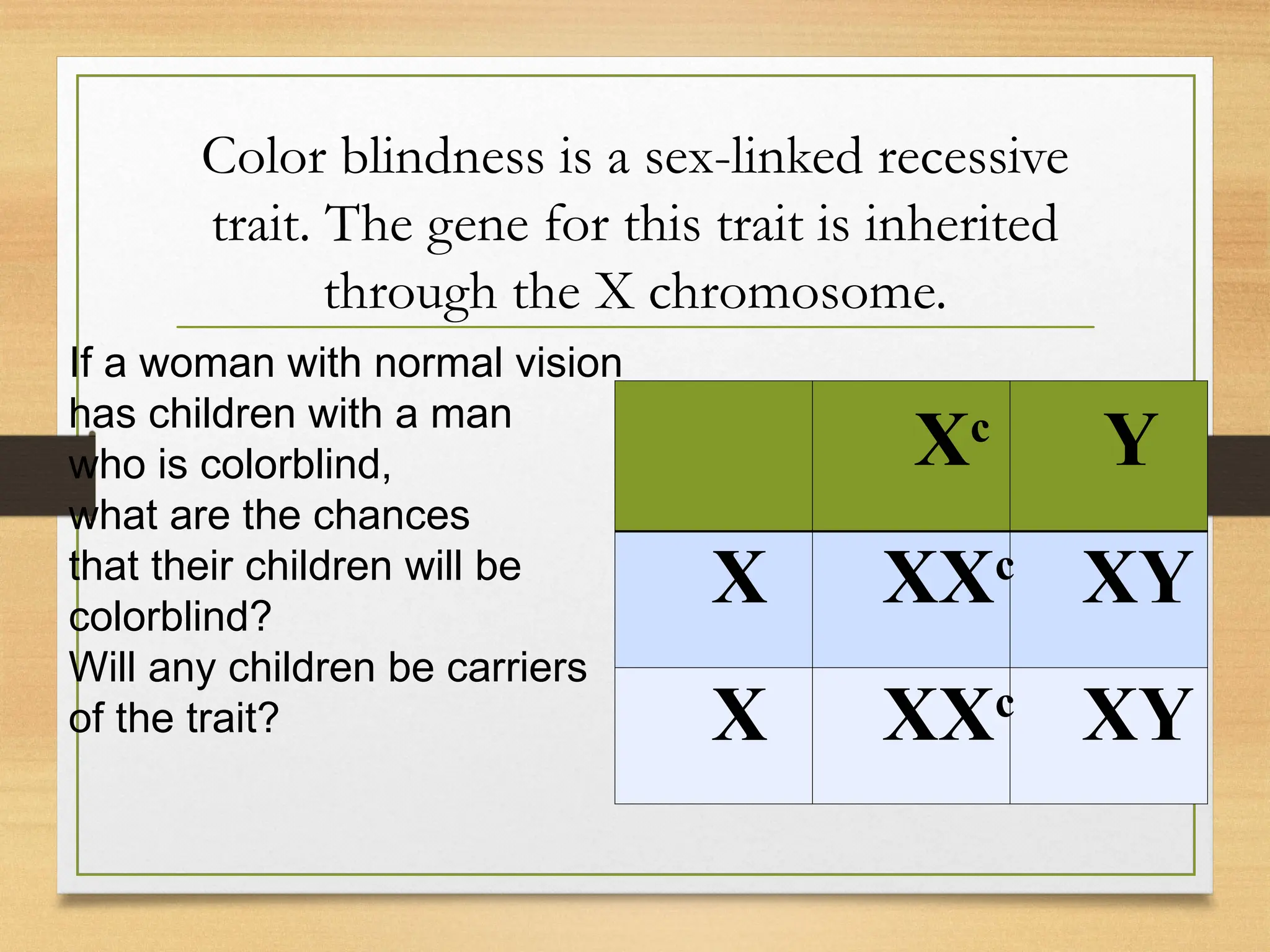 Color blindness is a sex-linked recessive trait. The gene for this trait is inherited through the X chromosome.

If a woman with normal vision has children with a man who is colorblind, what are the chances that their children will be colorblind?
Will any children be carriers of the trait?

| | $X^c$ | Y |
|---|---|---|
| X | $XX^c$ | XY |
| X | $XX^c$ | XY |